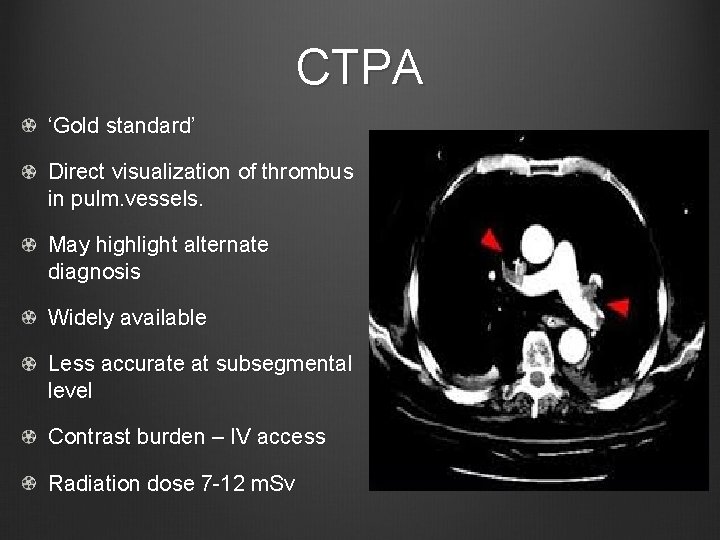 CTPA

‘Gold standard’

Direct visualization of thrombus in pulm.vessels.

May highlight alternate diagnosis

Widely available

Less accurate at subsegmental level

Contrast burden – IV access

Radiation dose 7-12 mSv